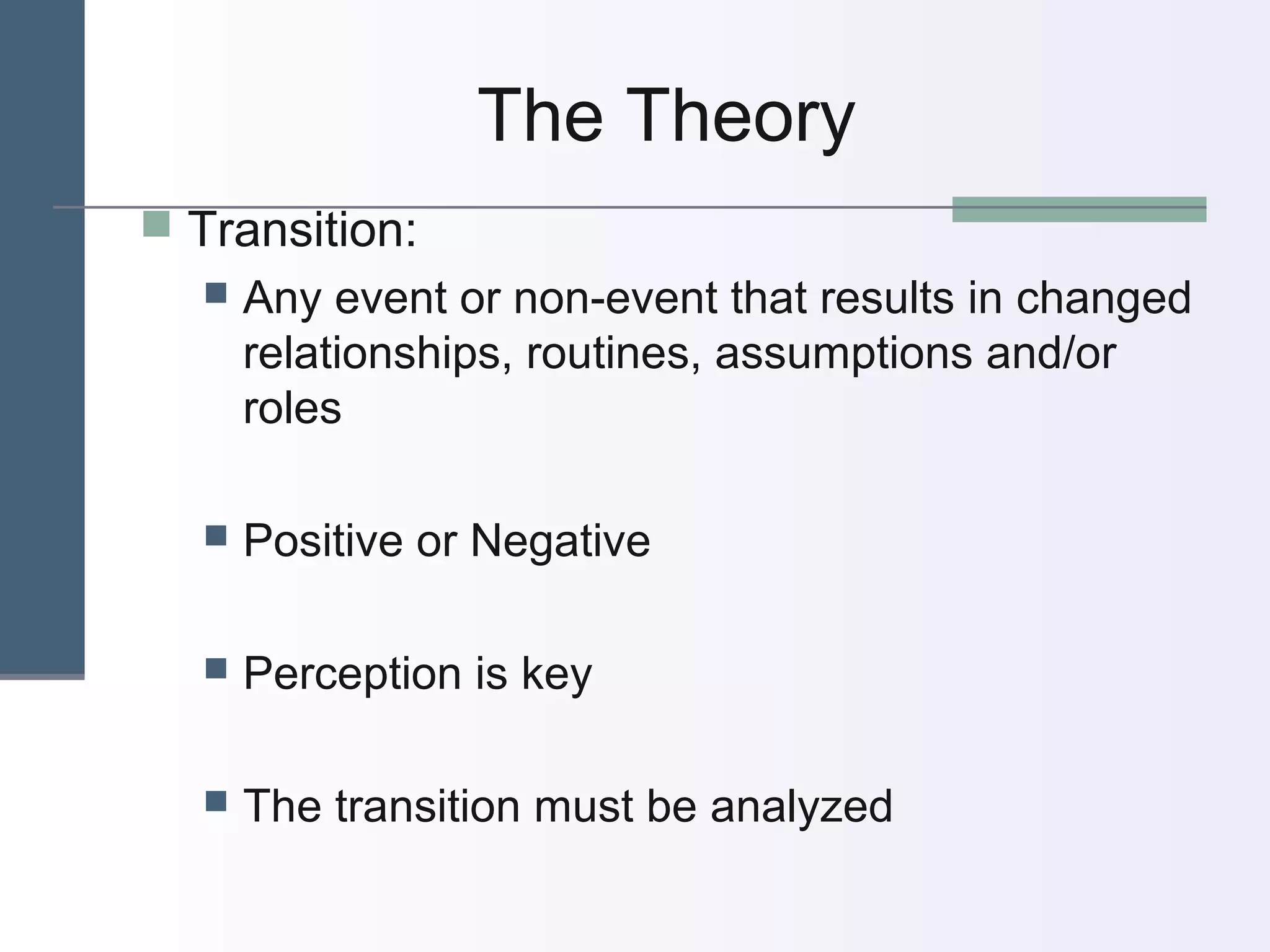 The Theory

Transition:

Any event or non-event that results in changed relationships, routines, assumptions and/or roles

Positive or Negative

Perception is key

The transition must be analyzed